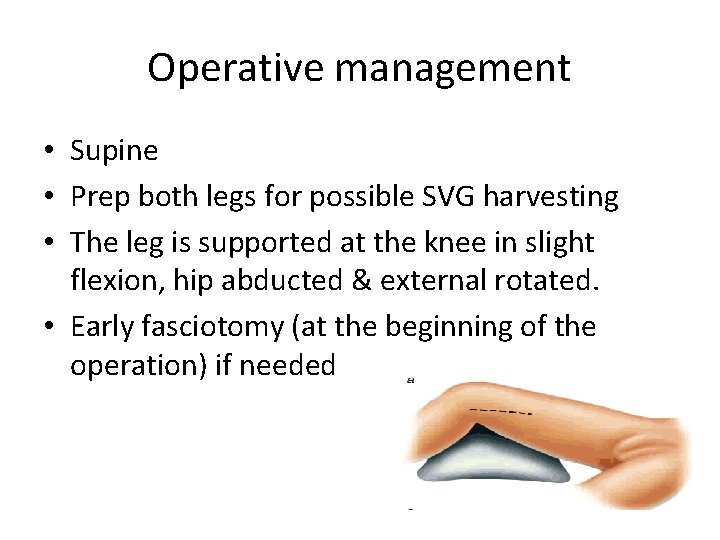 Operative management

• Supine
• Prep both legs for possible SVG harvesting
• The leg is supported at the knee in slight flexion, hip abducted & external rotated.
• Early fasciotomy (at the beginning of the operation) if needed